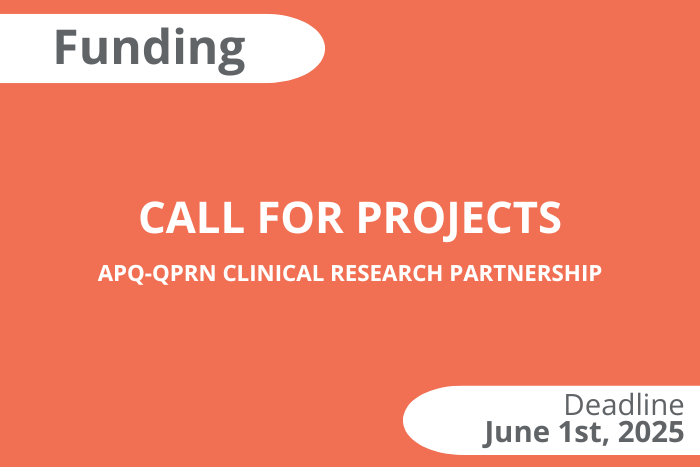 Funding

CALL FOR PROJECTS

APQ-QPRN CLINICAL RESEARCH PARTNERSHIP

Deadline
June 1st, 2025